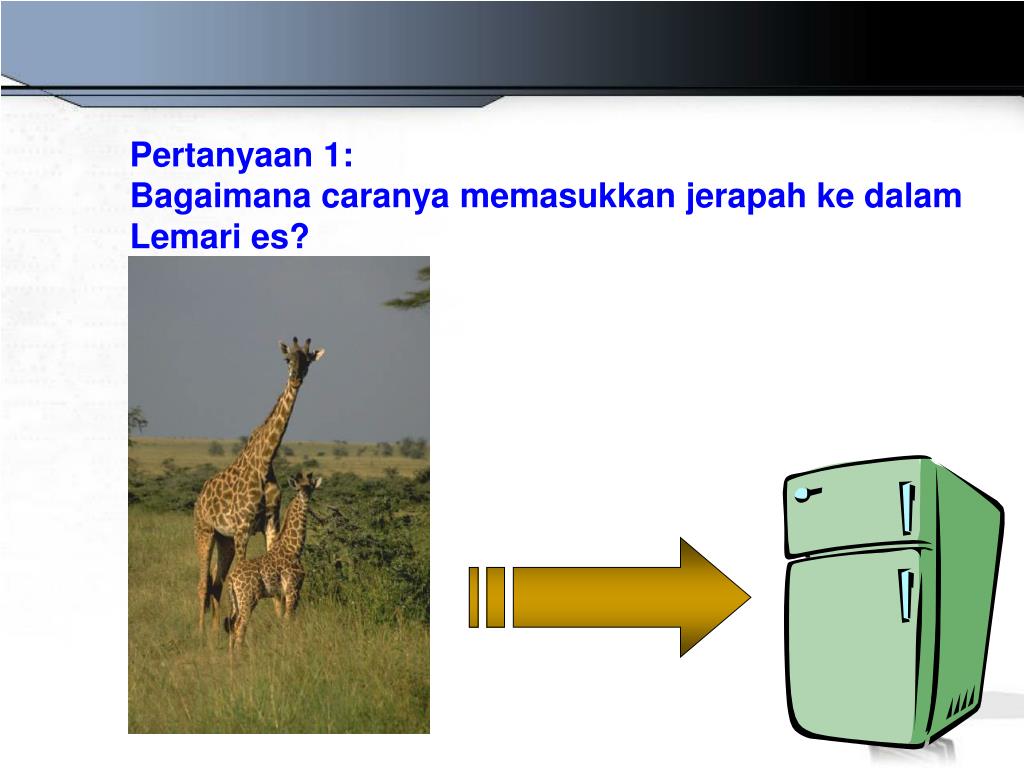 Pertanyaan 1:
Bagaimana caranya memasukkan jerapah ke dalam Lemari es?